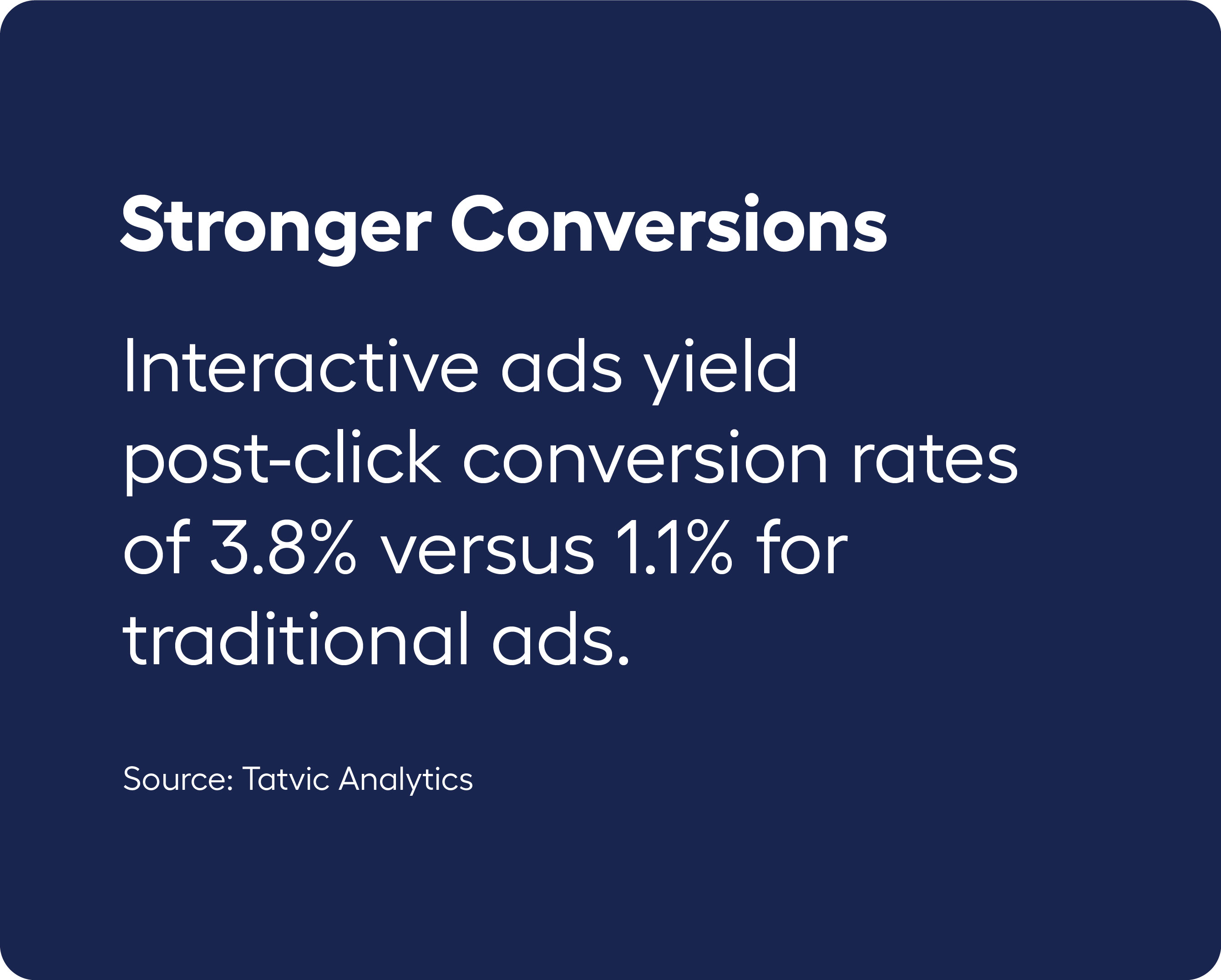 Stronger Conversions

Interactive ads yield post-click conversion rates of 3.8% versus 1.1% for traditional ads.

Source: Tatvic Analytics